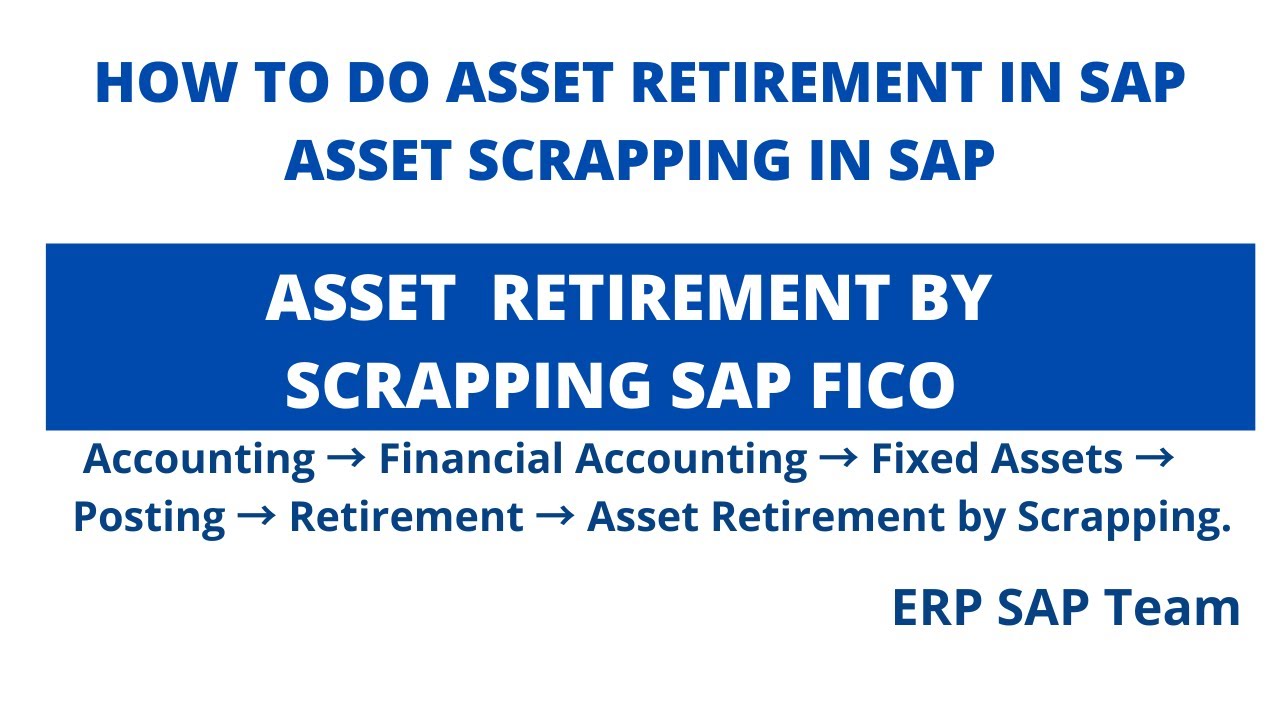 HOW TO DO ASSET RETIREMENT IN SAP
ASSET SCRAPPING IN SAP

ASSET RETIREMENT BY SCRAPPING SAP FICO

Accounting → Financial Accounting → Fixed Assets → Posting → Retirement → Asset Retirement by Scrapping.

ERP SAP Team